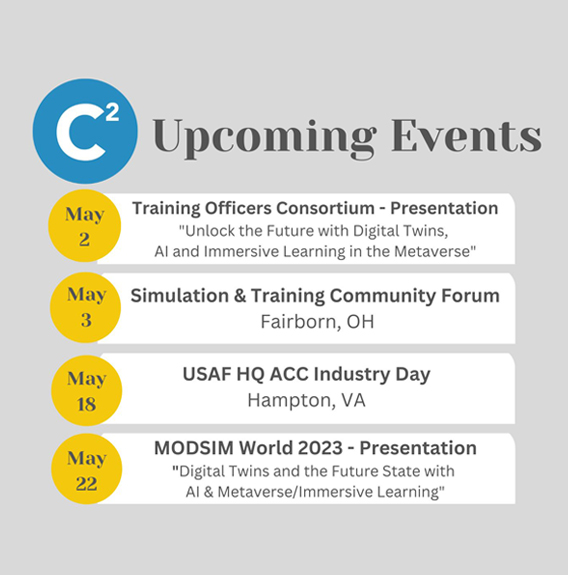 $C^2$ Upcoming Events

May 2
Training Officers Consortium - Presentation
"Unlock the Future with Digital Twins, AI and Immersive Learning in the Metaverse"

May 3
Simulation & Training Community Forum
Fairborn, OH

May 18
USAF HQ ACC Industry Day
Hampton, VA

May 22
MODSIM World 2023 - Presentation
"Digital Twins and the Future State with AI & Metaverse/Immersive Learning"